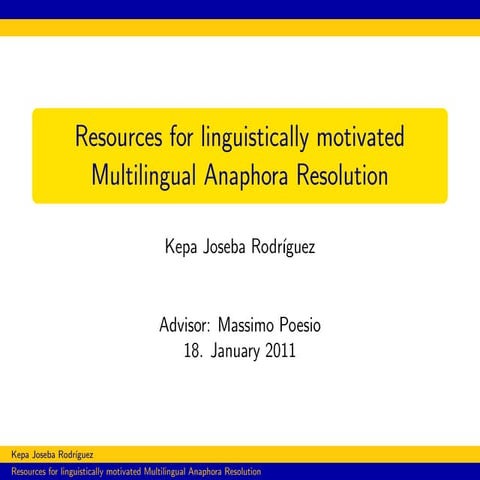 Resources for linguistically motivated Multilingual Anaphora Resolution

Kepa Joseba Rodríguez

Advisor: Massimo Poesio
18. January 2011

Kepa Joseba Rodríguez
Resources for linguistically motivated Multilingual Anaphora Resolution